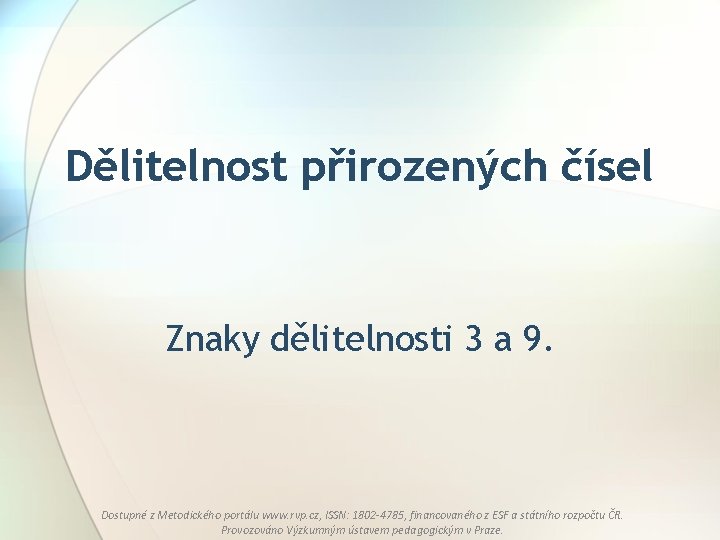 Dělitelnost přirozených čísel

Znaky dělitelnosti 3 a 9.

Dostupné z Metodického portálu www.rvp.cz, ISSN: 1802-4785, financovaného z ESF a státního rozpočtu ČR. Provozováno Výzkumným ústavem pedagogickým v Praze.